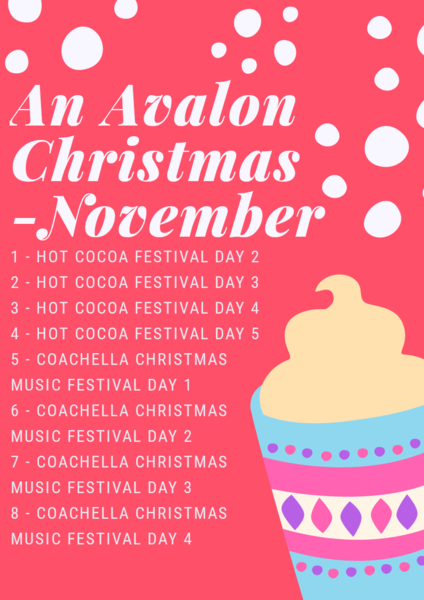 An Avalon Christmas -November

1 - HOT COCOA FESTIVAL DAY 2
2 - HOT COCOA FESTIVAL DAY 3
3 - HOT COCOA FESTIVAL DAY 4
4 - HOT COCOA FESTIVAL DAY 5
5 - COACHELLA CHRISTMAS MUSIC FESTIVAL DAY 1
6 - COACHELLA CHRISTMAS MUSIC FESTIVAL DAY 2
7 - COACHELLA CHRISTMAS MUSIC FESTIVAL DAY 3
8 - COACHELLA CHRISTMAS MUSIC FESTIVAL DAY 4